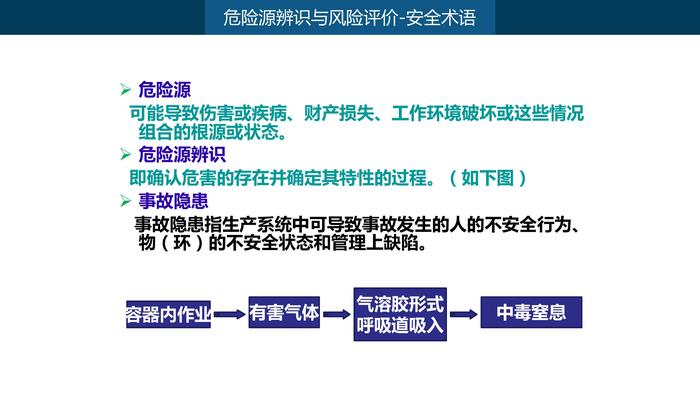 危险源辨识与风险评价-安全术语

➢ 危险源

可能导致伤害或疾病、财产损失、工作环境破坏或这些情况组合的根源或状态。

➢ 危险源辨识

即确认危害的存在并确定其特性的过程。（如下图）

➢ 事故隐患

事故隐患指生产系统中可导致事故发生的人的不安全行为、物（环）的不安全状态和管理上缺陷。

容器内作业

有害气体

气溶胶形式呼吸道吸入

中毒窒息